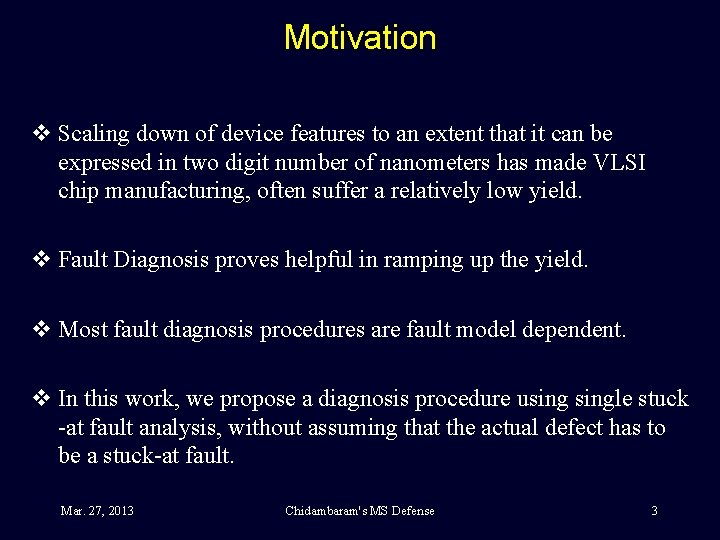 Motivation

❖ Scaling down of device features to an extent that it can be expressed in two digit number of nanometers has made VLSI chip manufacturing, often suffer a relatively low yield.

❖ Fault Diagnosis proves helpful in ramping up the yield.

❖ Most fault diagnosis procedures are fault model dependent.

❖ In this work, we propose a diagnosis procedure using single stuck -at fault analysis, without assuming that the actual defect has to be a stuck-at fault.

Mar. 27, 2013

Chidambaram's MS Defense

3